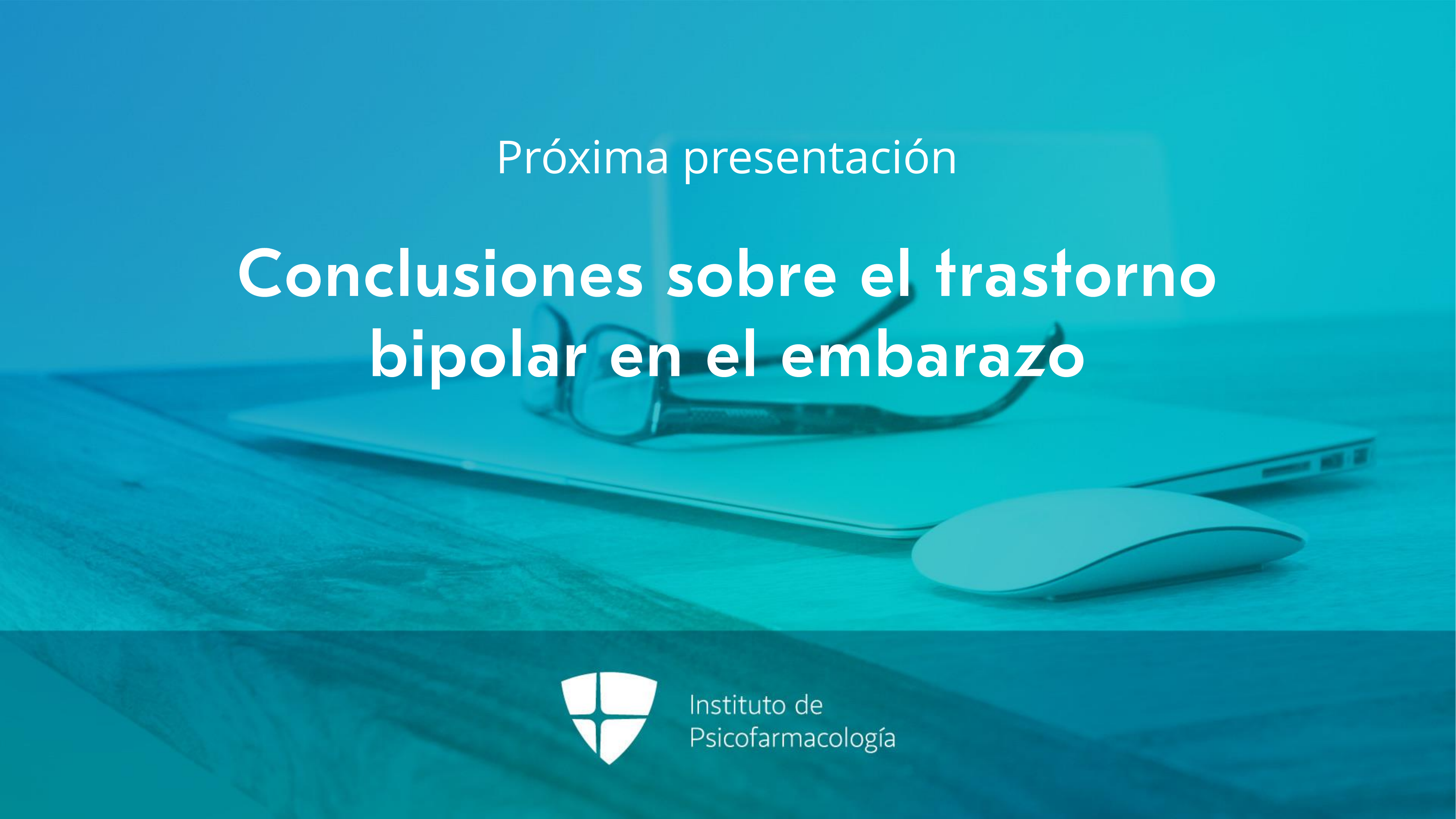 Próxima presentación

Conclusiones sobre el trastorno bipolar en el embarazo

Instituto de
Psicofarmacología